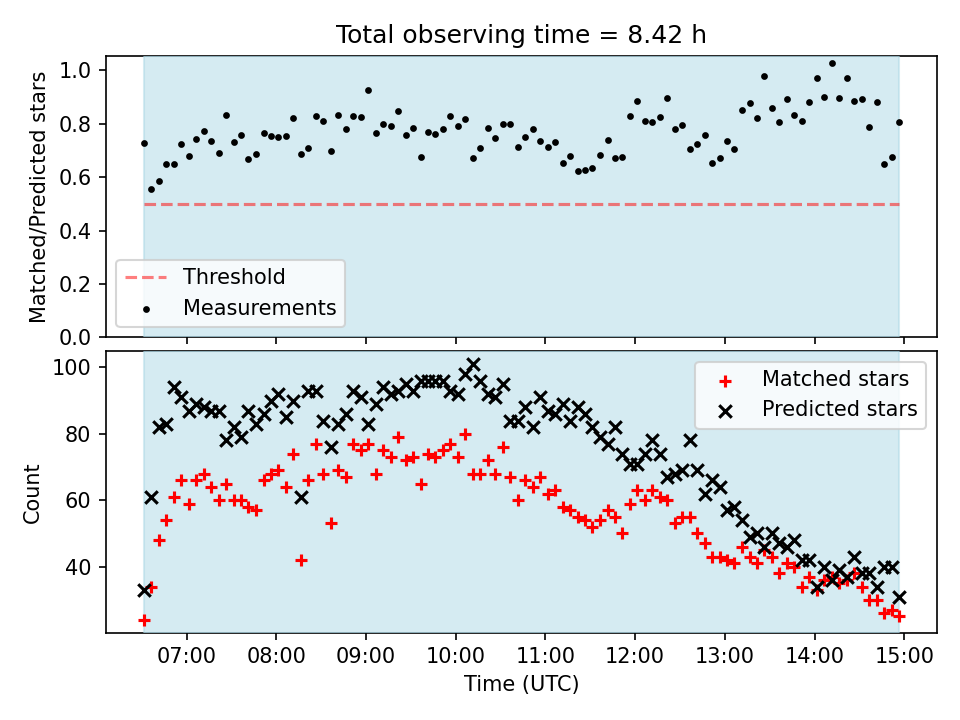 Total observing time = 8.42 h

Matched/Predicted stars

1.0
0.8
0.6
0.4
0.2
0.0

Threshold
Measurements

Count

100
80
60
40

Matched stars
Predicted stars

07:00 08:00 09:00 10:00 11:00 12:00 13:00 14:00 15:00

Time (UTC)